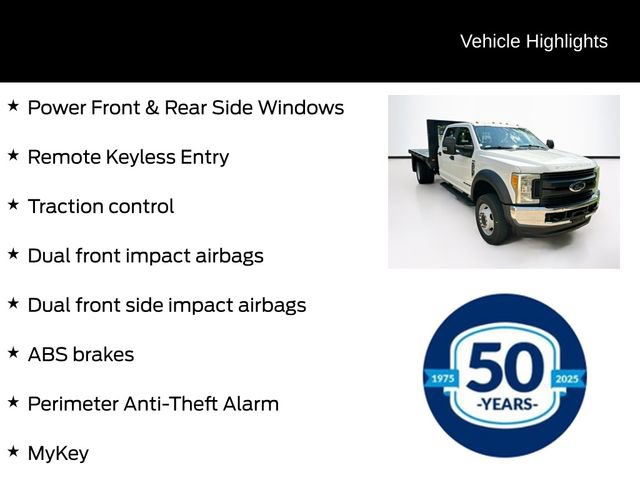 Vehicle Highlights

★ Power Front & Rear Side Windows

★ Remote Keyless Entry

★ Traction control

★ Dual front impact airbags

★ Dual front side impact airbags

★ ABS brakes

★ Perimeter Anti-Theft Alarm

★ MyKey

1975 50 2025 -YEARS-